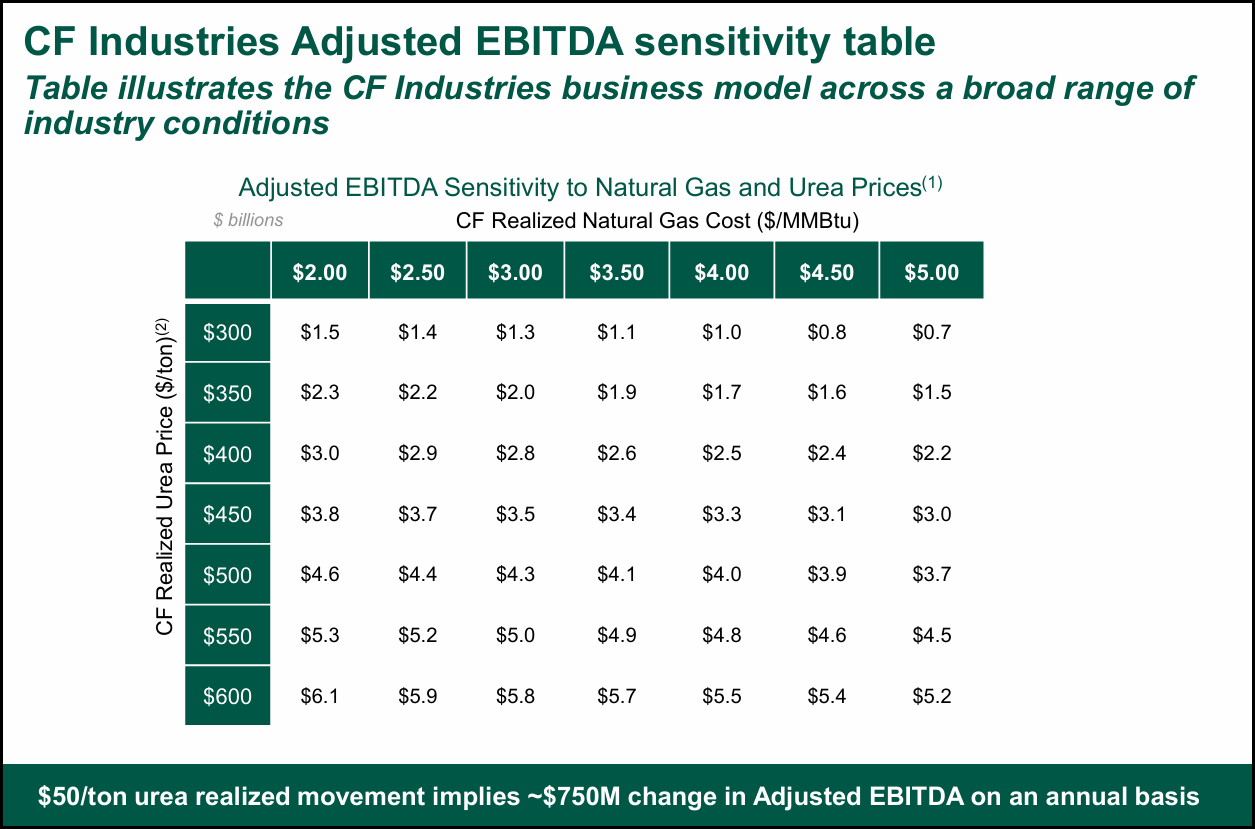 CF Industries Adjusted EBITDA sensitivity table
Table illustrates the CF Industries business model across a broad range of industry conditions

Adjusted EBITDA Sensitivity to Natural Gas and Urea Prices$^{(1)}$

$ billions

CF Realized Natural Gas Cost ($/MMBtu)

CF Realized Urea Price ($/ton)$^{(2)}$

| | $2.00 | $2.50 | $3.00 | $3.50 | $4.00 | $4.50 | $5.00 |
|---|---|---|---|---|---|---|---|
| $300 | $1.5 | $1.4 | $1.3 | $1.1 | $1.0 | $0.8 | $0.7 |
| $350 | $2.3 | $2.2 | $2.0 | $1.9 | $1.7 | $1.6 | $1.5 |
| $400 | $3.0 | $2.9 | $2.8 | $2.6 | $2.5 | $2.4 | $2.2 |
| $450 | $3.8 | $3.7 | $3.5 | $3.4 | $3.3 | $3.1 | $3.0 |
| $500 | $4.6 | $4.4 | $4.3 | $4.1 | $4.0 | $3.9 | $3.7 |
| $550 | $5.3 | $5.2 | $5.0 | $4.9 | $4.8 | $4.6 | $4.5 |
| $600 | $6.1 | $5.9 | $5.8 | $5.7 | $5.5 | $5.4 | $5.2 |

$50/ton urea realized movement implies ~$750M change in Adjusted EBITDA on an annual basis